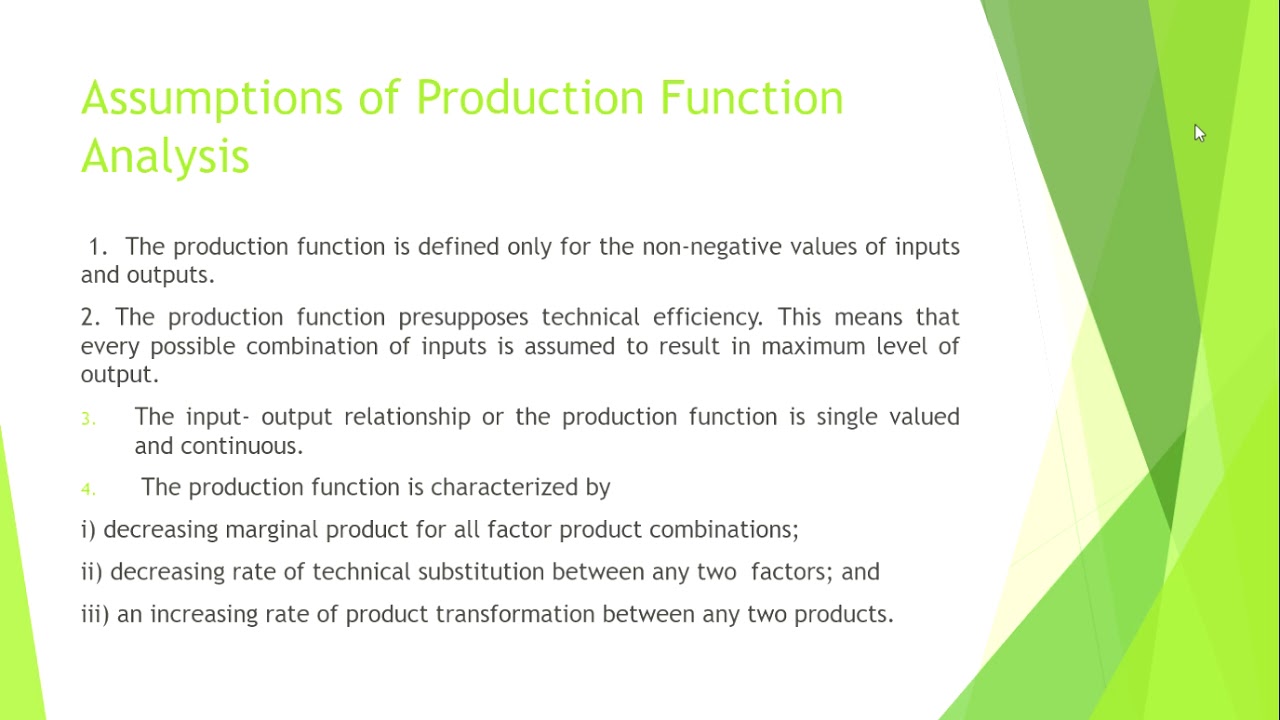 Assumptions of Production Function Analysis

1. The production function is defined only for the non-negative values of inputs and outputs.

2. The production function presupposes technical efficiency. This means that every possible combination of inputs is assumed to result in maximum level of output.

3. The input- output relationship or the production function is single valued and continuous.

4. The production function is characterized by

i) decreasing marginal product for all factor product combinations;

ii) decreasing rate of technical substitution between any two factors; and

iii) an increasing rate of product transformation between any two products.